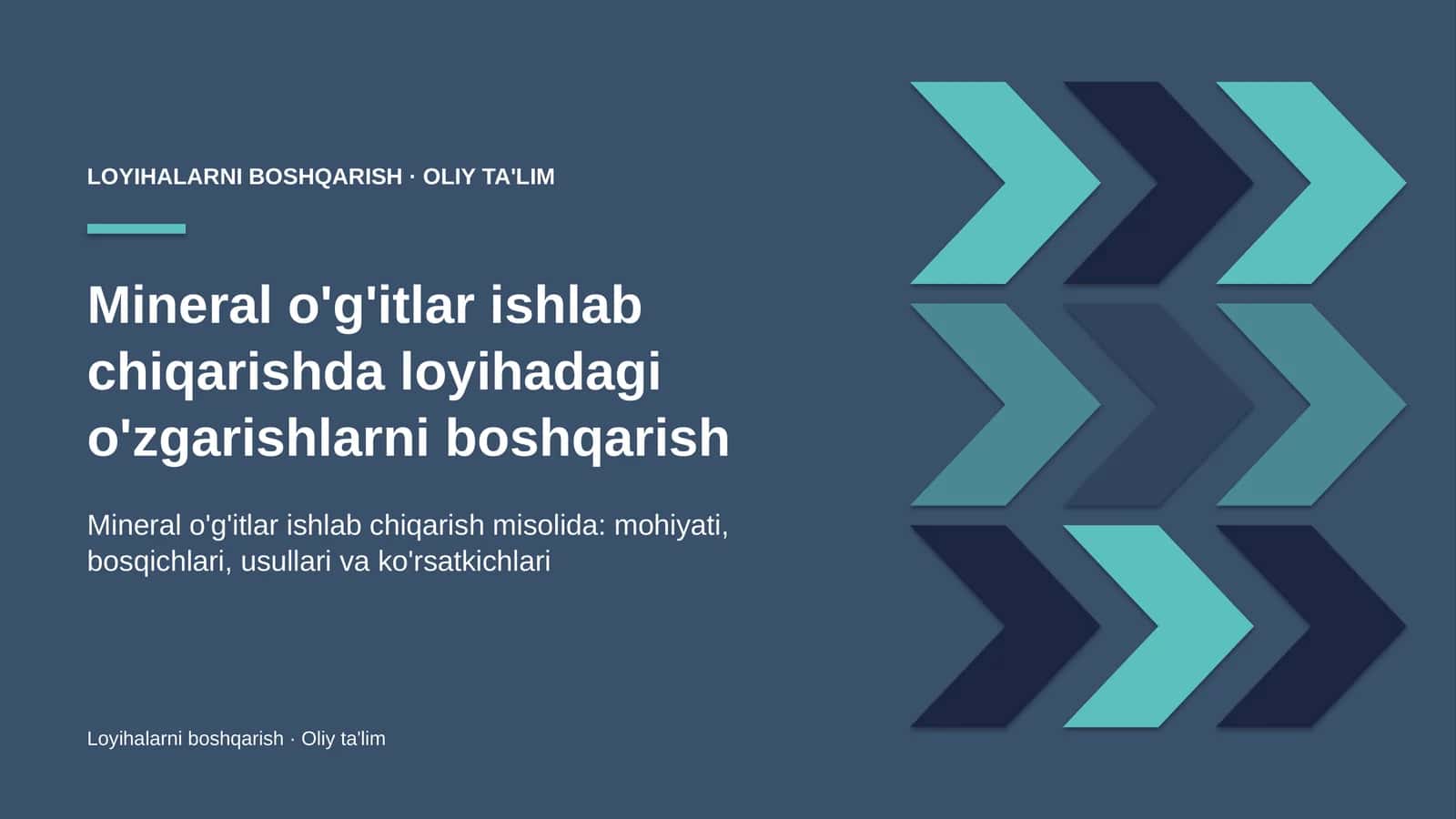 LOYIHALARNI BOSHQARISH · OLIY TA'LIM

Mineral o'g'itlar ishlab chiqarishda loyihadagi o'zgarishlarni boshqarish

Mineral o'g'itlar ishlab chiqarish misolida: mohiyati, bosqichlari, usullari va ko'rsatkichlari

Loyihalarni boshqarish · Oliy ta'lim